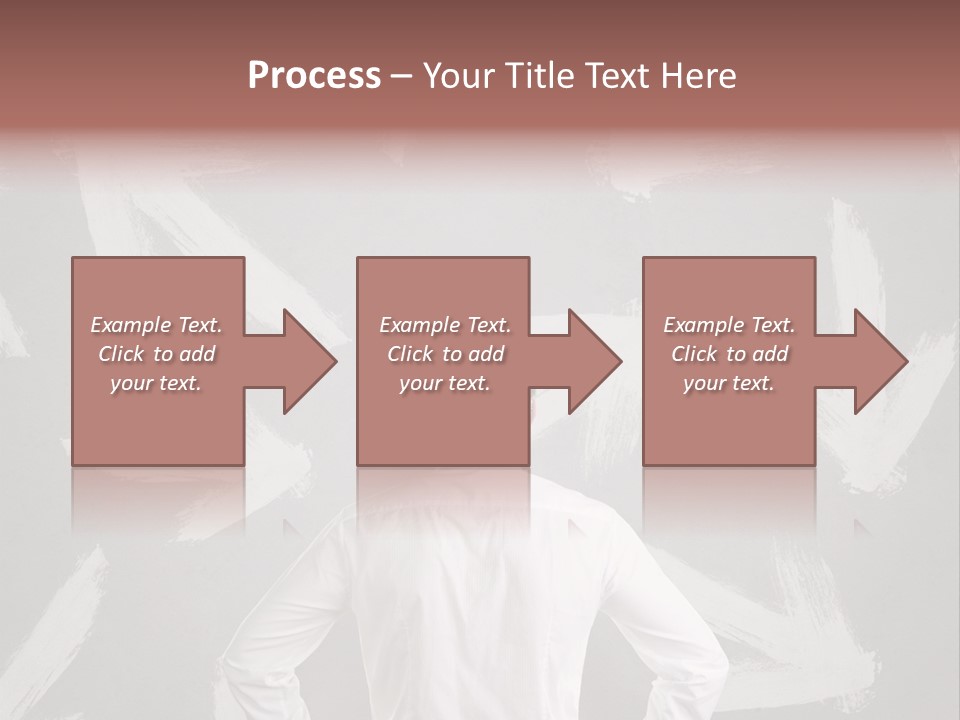 Process – Your Title Text Here

Example Text. Click to add your text.

Example Text. Click to add your text.

Example Text. Click to add your text.